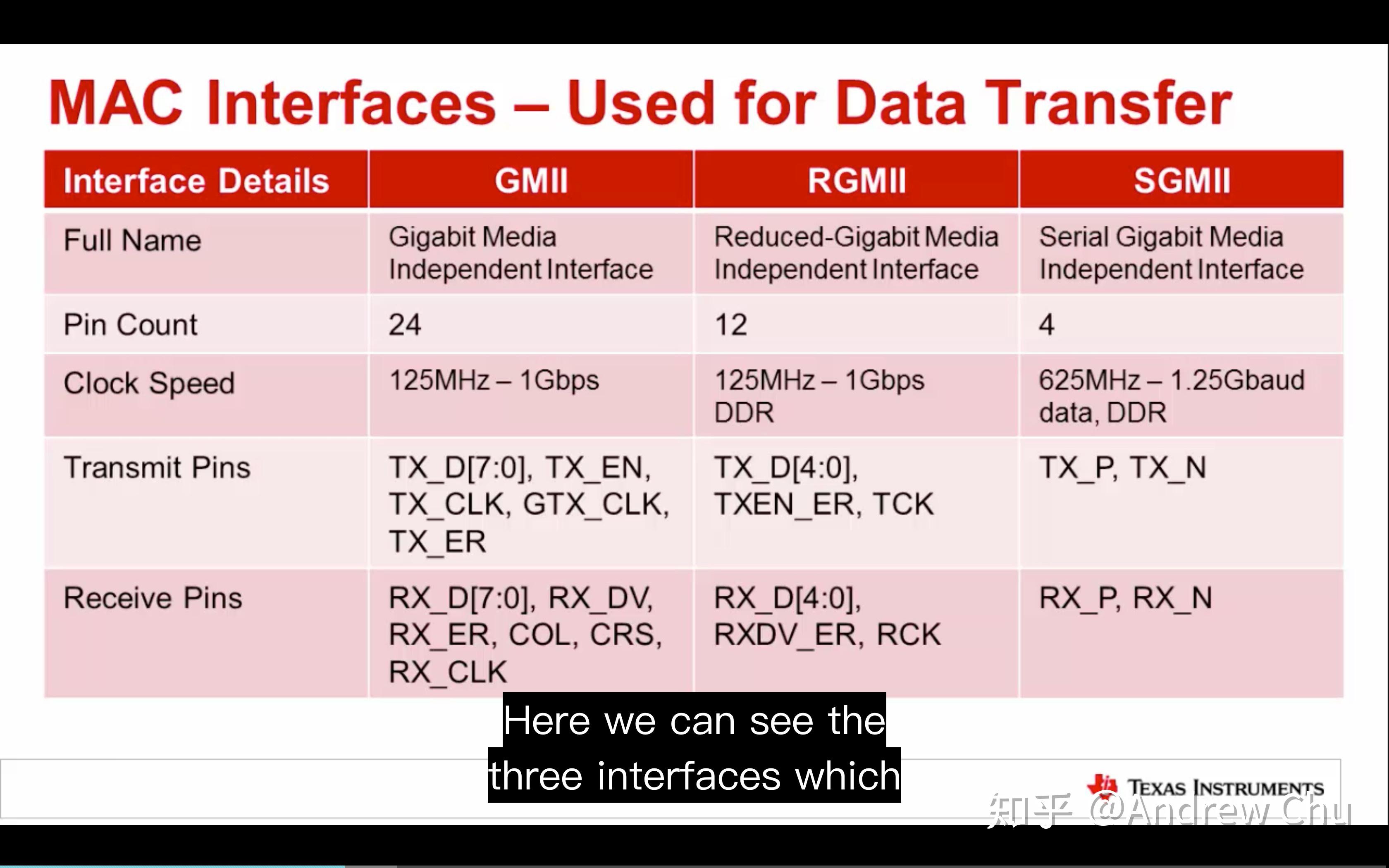 MAC Interfaces – Used for Data Transfer

| Interface Details | GMII | RGMII | SGMII |
|---|---|---|---|
| Full Name | Gigabit Media Independent Interface | Reduced-Gigabit Media Independent Interface | Serial Gigabit Media Independent Interface |
| Pin Count | 24 | 12 | 4 |
| Clock Speed | 125MHz – 1Gbps | 125MHz – 1Gbps DDR | 625MHz – 1.25Gbaud data, DDR |
| Transmit Pins | TX_D[7:0], TX_EN, TX_CLK, GTX_CLK, TX_ER | TX_D[4:0], TXEN_ER, TCK | TX_P, TX_N |
| Receive Pins | RX_D[7:0], RX_DV, RX_ER, COL, CRS, RX_CLK | RX_D[4:0], RXDV_ER, RCK | RX_P, RX_N |

Here we can see the three interfaces which

TEXAS INSTRUMENTS

知乎 @Andrew Chu